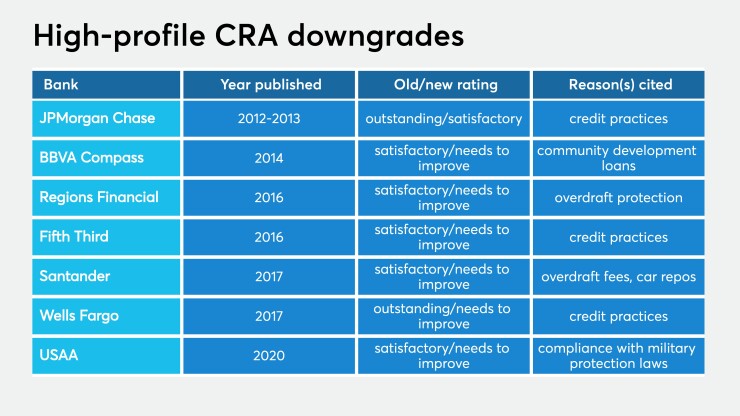 High-profile CRA downgrades

| Bank | Year published | Old/new rating | Reason(s) cited |
|---|---|---|---|
| JPMorgan Chase | 2012-2013 | outstanding/satisfactory | credit practices |
| BBVA Compass | 2014 | satisfactory/needs to improve | community development loans |
| Regions Financial | 2016 | satisfactory/needs to improve | overdraft protection |
| Fifth Third | 2016 | satisfactory/needs to improve | credit practices |
| Santander | 2017 | satisfactory/needs to improve | overdraft fees, car repos |
| Wells Fargo | 2017 | outstanding/needs to improve | credit practices |
| USAA | 2020 | satisfactory/needs to improve | compliance with military protection laws |